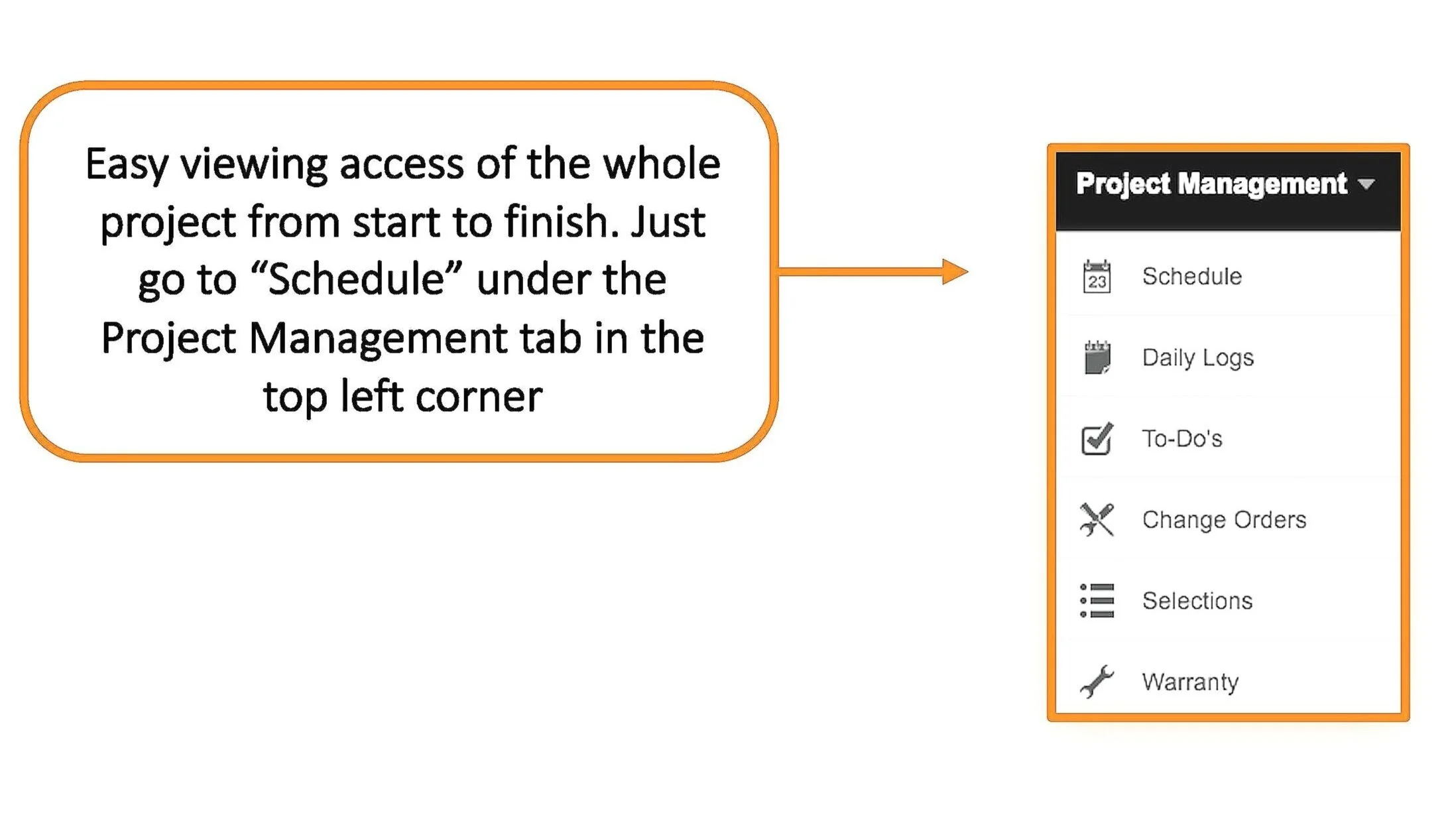 Easy viewing access of the whole project from start to finish. Just go to “Schedule” under the Project Management tab in the top left corner

Project Management

23

Schedule

Daily Logs

To-Do's

Change Orders

Selections

Warranty